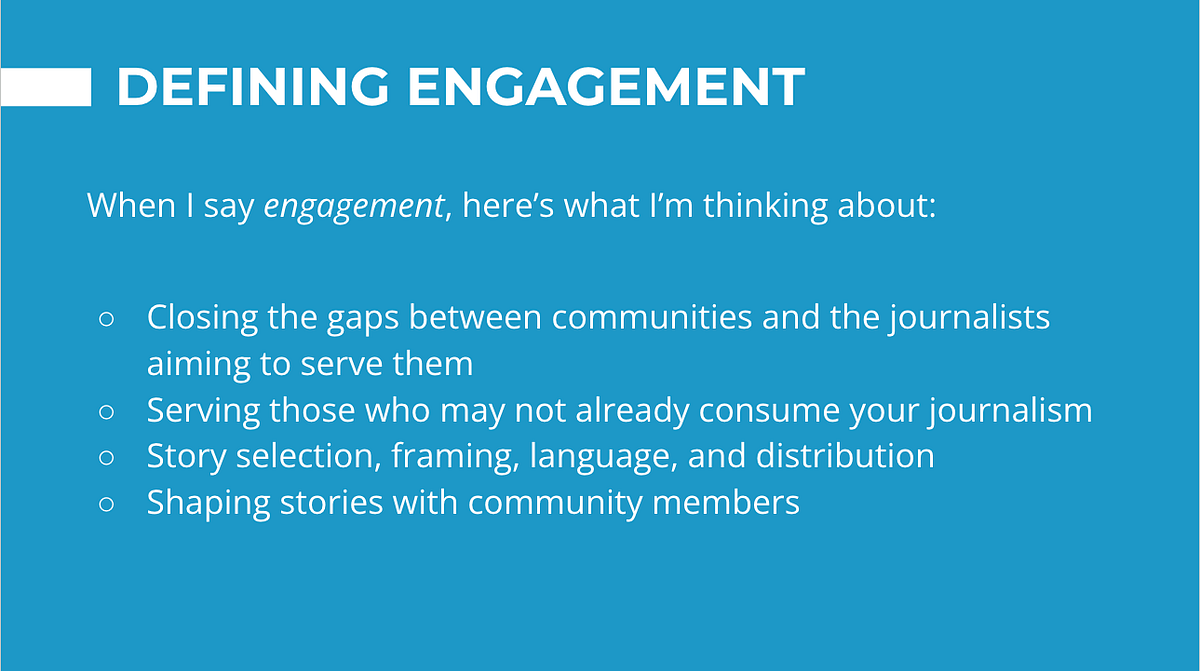 DEFINING ENGAGEMENT

When I say engagement, here's what I'm thinking about:

○ Closing the gaps between communities and the journalists aiming to serve them
○ Serving those who may not already consume your journalism
○ Story selection, framing, language, and distribution
○ Shaping stories with community members